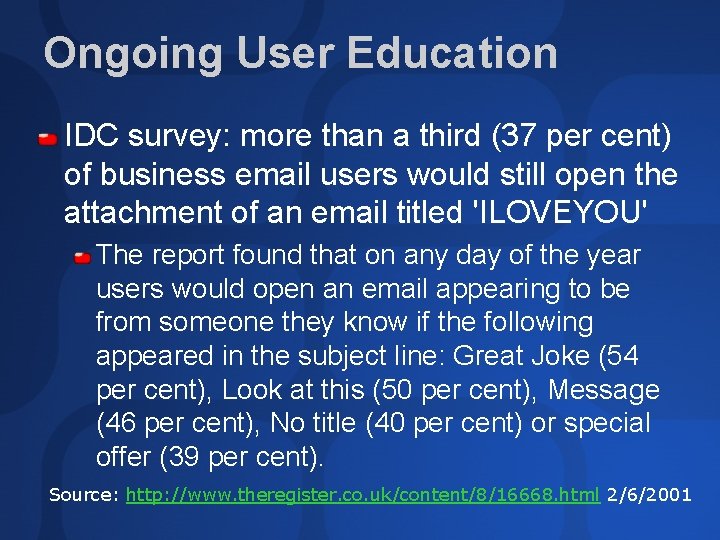 Ongoing User Education

IDC survey: more than a third (37 per cent) of business email users would still open the attachment of an email titled 'ILOVEYOU'

The report found that on any day of the year users would open an email appearing to be from someone they know if the following appeared in the subject line: Great Joke (54 per cent), Look at this (50 per cent), Message (46 per cent), No title (40 per cent) or special offer (39 per cent).

Source: http://www.theregister.co.uk/content/8/16668.html 2/6/2001